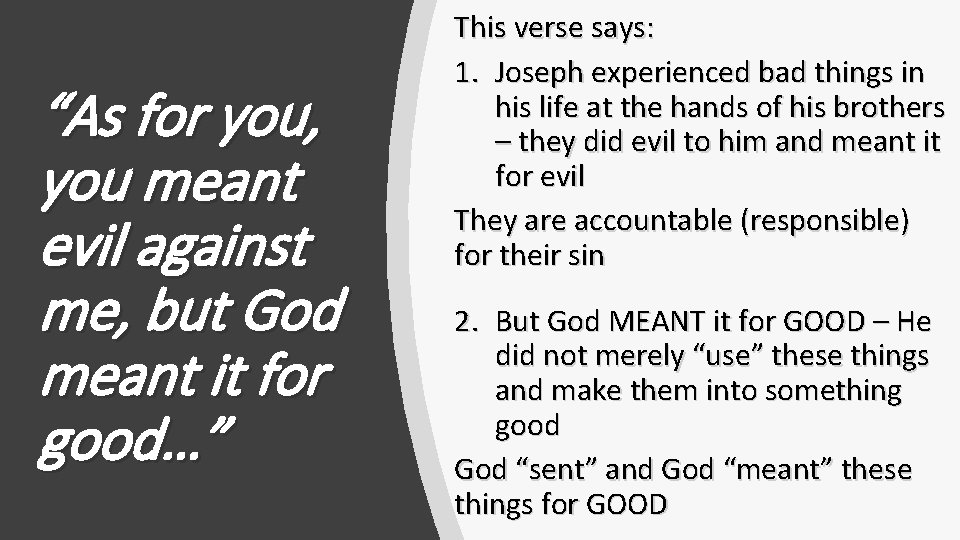 “As for you, you meant evil against me, but God meant it for good…”

This verse says:

1. Joseph experienced bad things in his life at the hands of his brothers – they did evil to him and meant it for evil

They are accountable (responsible) for their sin

2. But God MEANT it for GOOD – He did not merely “use” these things and make them into something good

God “sent” and God “meant” these things for GOOD